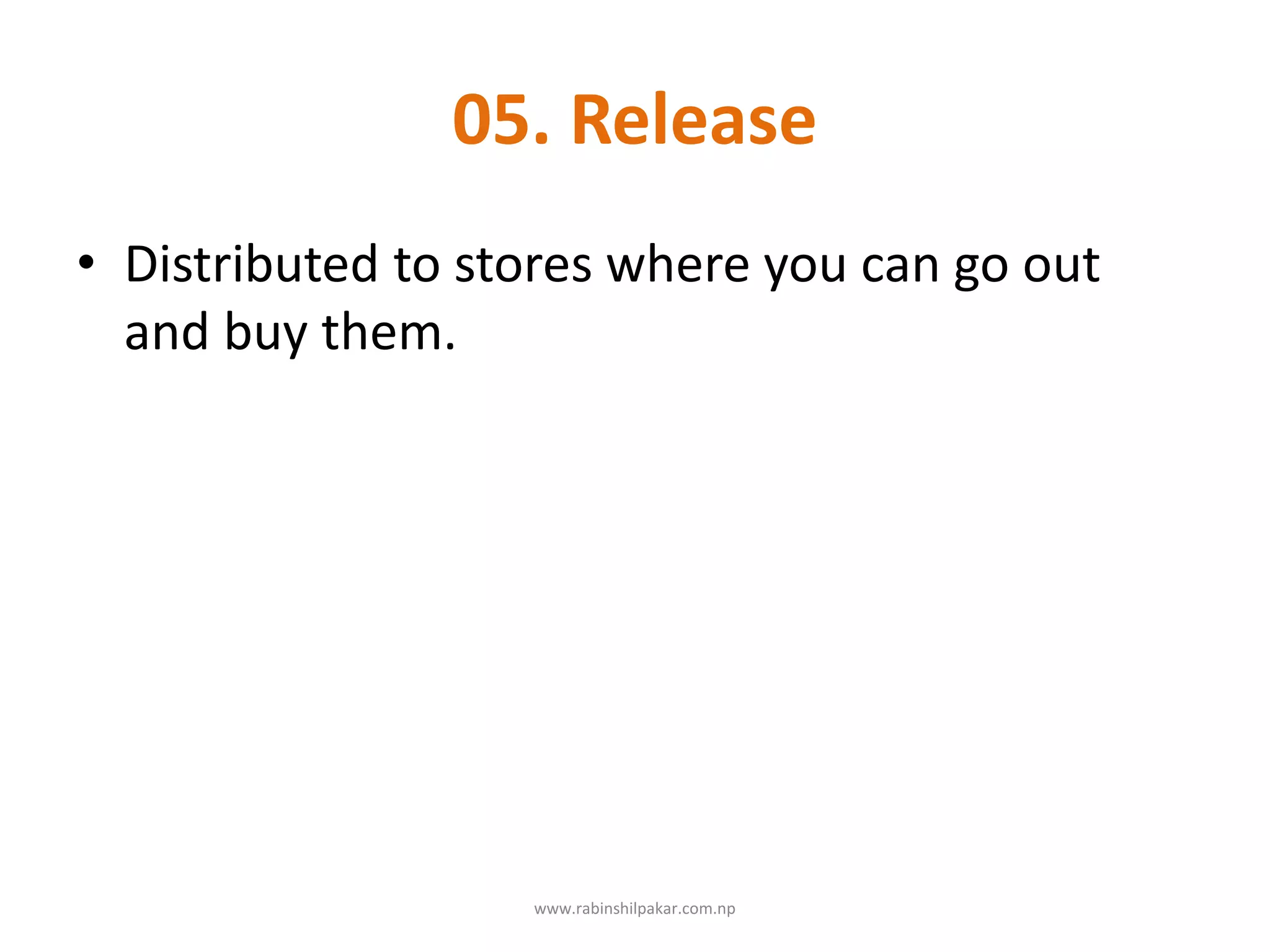 05. Release

• Distributed to stores where you can go out and buy them.

www.rabinshilpakar.com.np